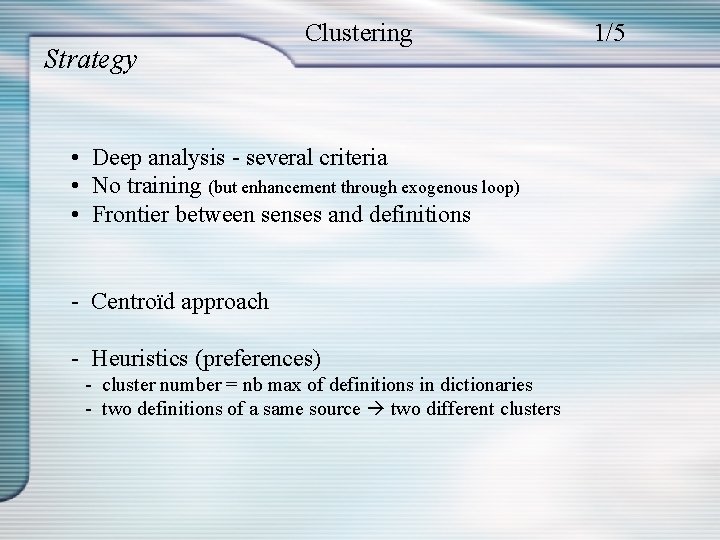 Clustering 1/5

Strategy

• Deep analysis - several criteria
• No training (but enhancement through exogenous loop)
• Frontier between senses and definitions

- Centroïd approach

- Heuristics (preferences)
- cluster number = nb max of definitions in dictionaries
- two definitions of a same source → two different clusters